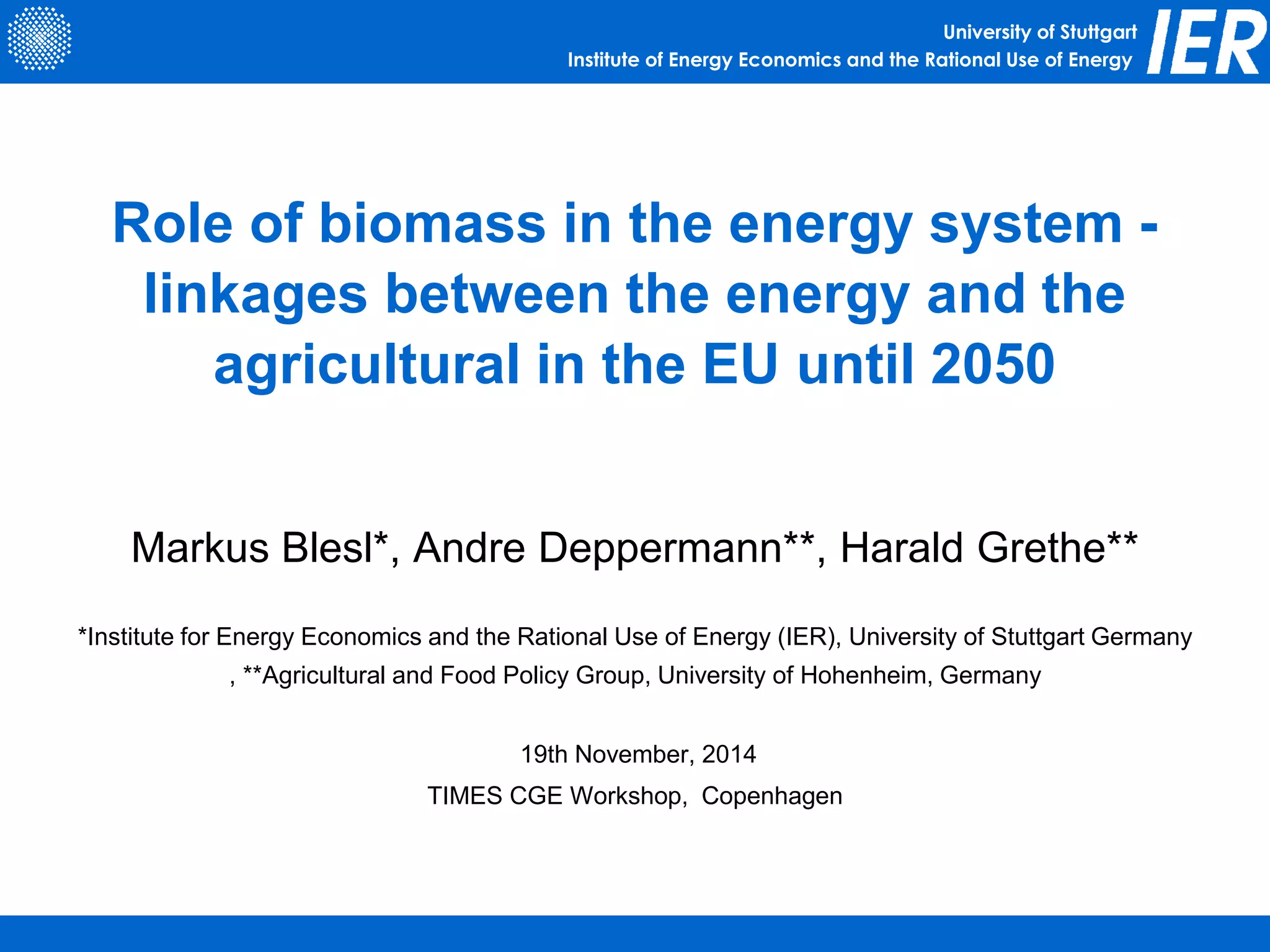 University of Stuttgart
Institute of Energy Economics and the Rational Use of Energy

IER

Role of biomass in the energy system - linkages between the energy and the agricultural in the EU until 2050

Markus Blesl*, Andre Deppermann**, Harald Grethe**

*Institute for Energy Economics and the Rational Use of Energy (IER), University of Stuttgart Germany , **Agricultural and Food Policy Group, University of Hohenheim, Germany

19th November, 2014

TIMES CGE Workshop, Copenhagen